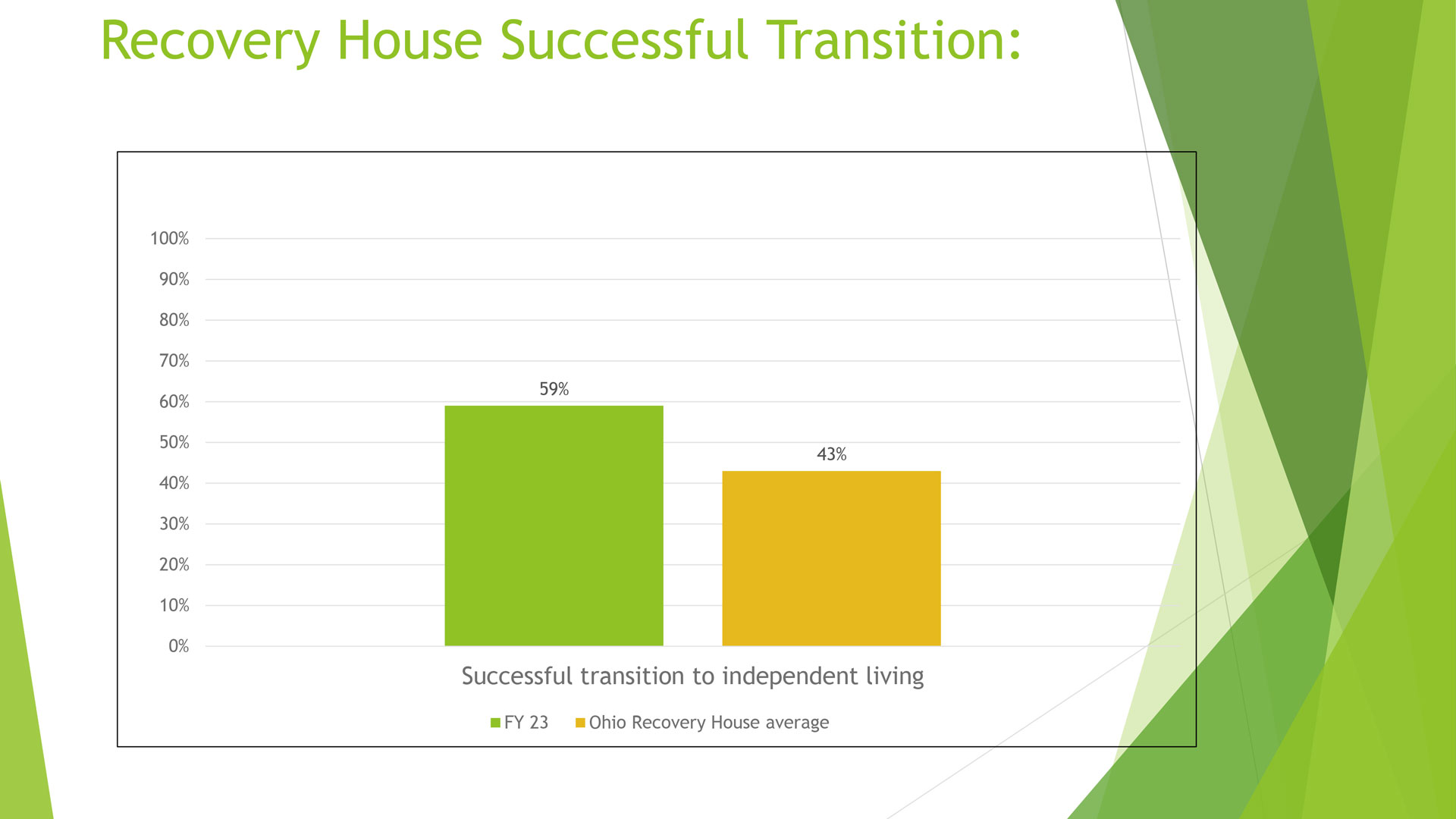 Recovery House Successful Transition:

100%
90%
80%
70%
60%
50%
40%
30%
20%
10%
0%

59%

43%

Successful transition to independent living

FY 23  Ohio Recovery House average